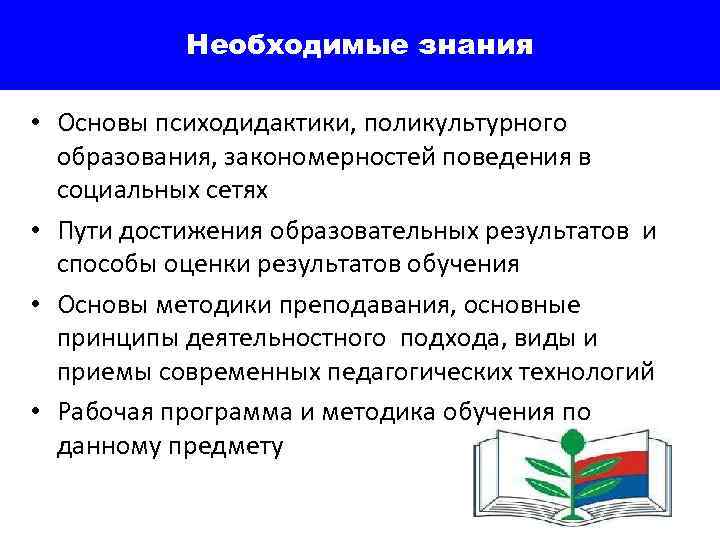 Необходимые знания

• Основы психодидактики, поликультурного образования, закономерностей поведения в социальных сетях

• Пути достижения образовательных результатов и способы оценки результатов обучения

• Основы методики преподавания, основные принципы деятельностного подхода, виды и приемы современных педагогических технологий

• Рабочая программа и методика обучения по данному предмету